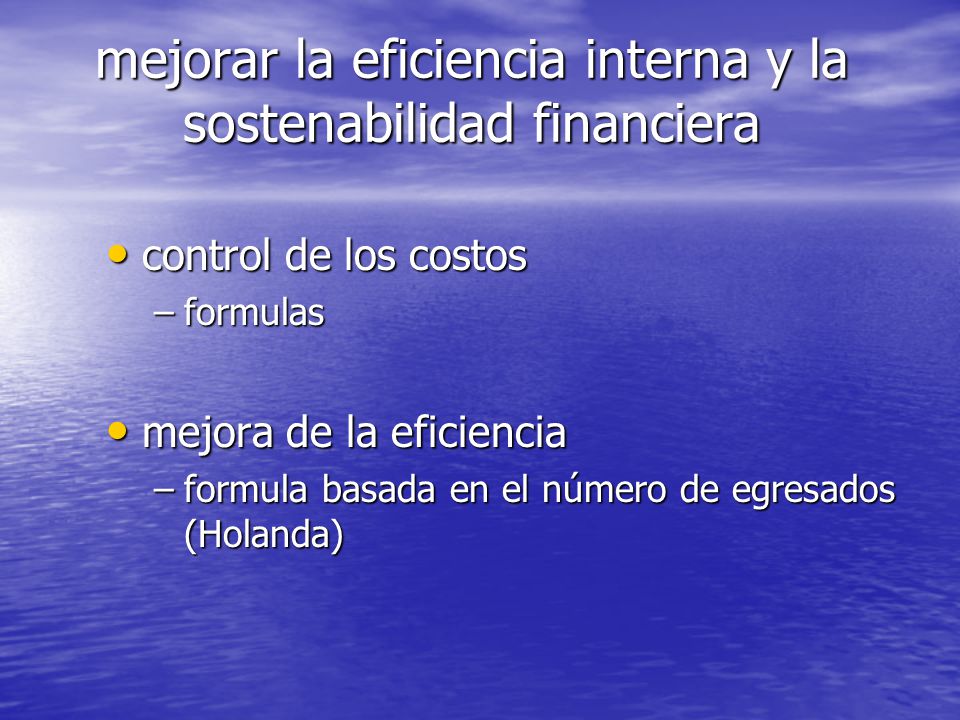 mejorar la eficiencia interna y la sostenabilidad financiera

• control de los costos
– formulas

• mejora de la eficiencia
– formula basada en el número de egresados (Holanda)